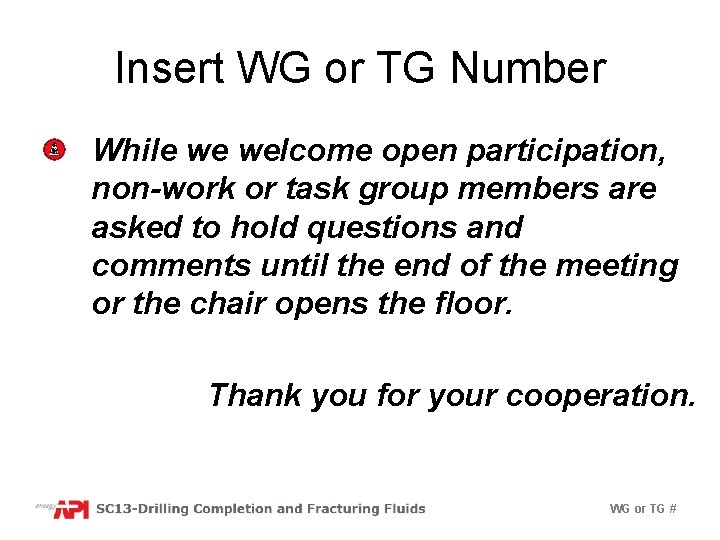 Insert WG or TG Number

While we welcome open participation, non-work or task group members are asked to hold questions and comments until the end of the meeting or the chair opens the floor.

Thank you for your cooperation.

energy API SC13-Drilling Completion and Fracturing Fluids

WG or TG #